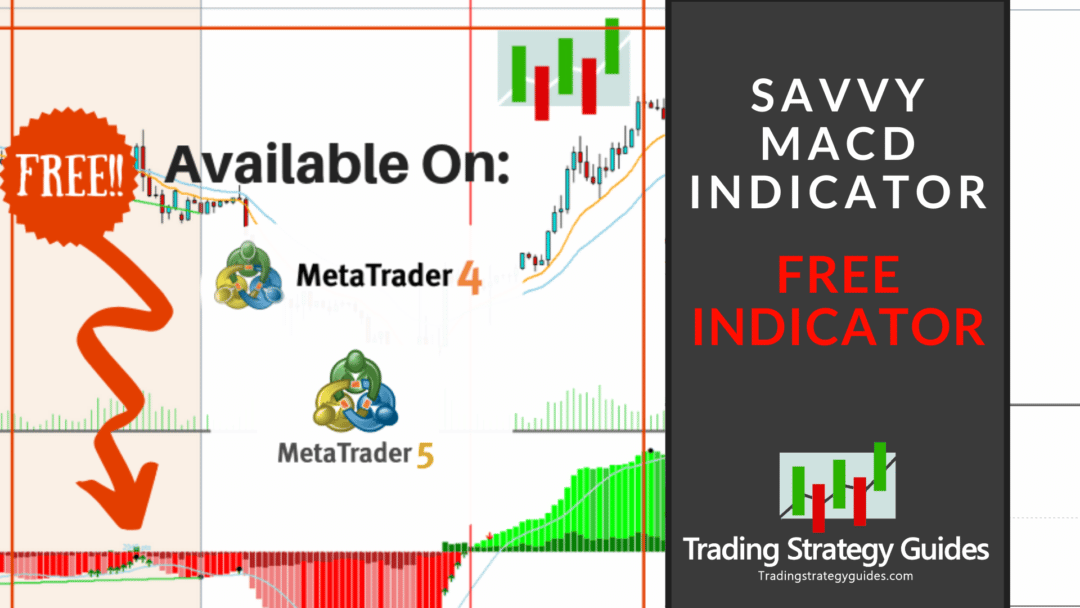 FREE!!

Available On:

MetaTrader 4

MetaTrader 5

SAVVY MACD INDICATOR

FREE INDICATOR

Trading Strategy Guides
Tradingstrategyguides.com